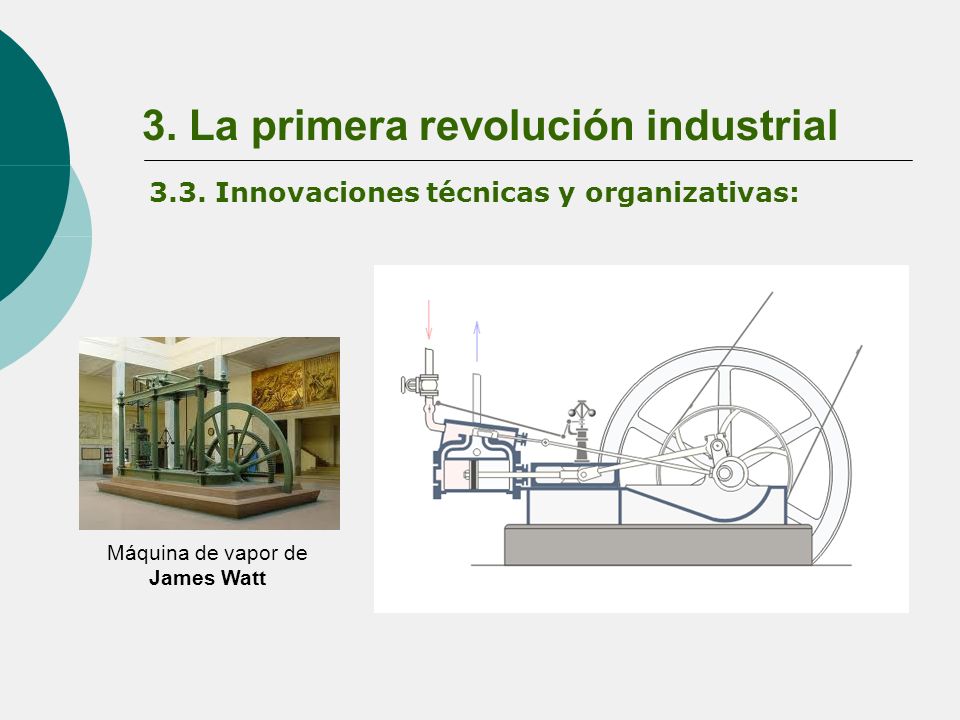 3. La primera revolución industrial

3.3. Innovaciones técnicas y organizativas:

Máquina de vapor de
James Watt